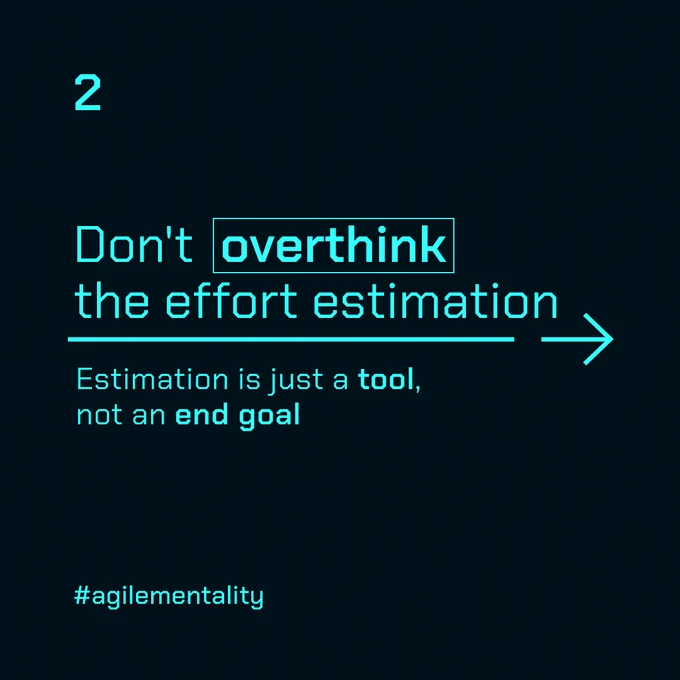 2

Don't overthink the effort estimation

Estimation is just a tool, not an end goal

#agilementality